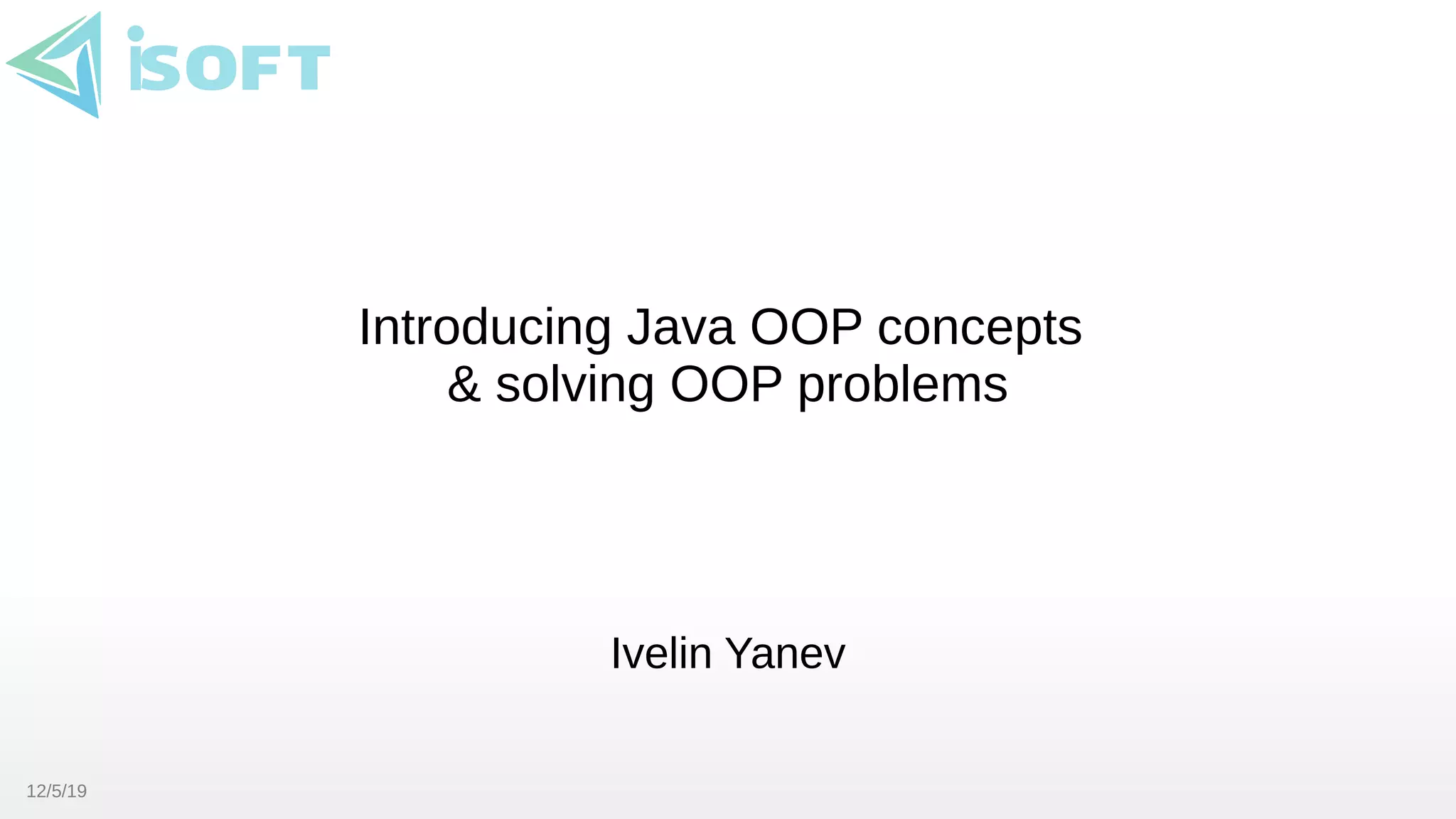 iSOFT

Introducing Java OOP concepts & solving OOP problems

Ivelin Yanev

12/5/19